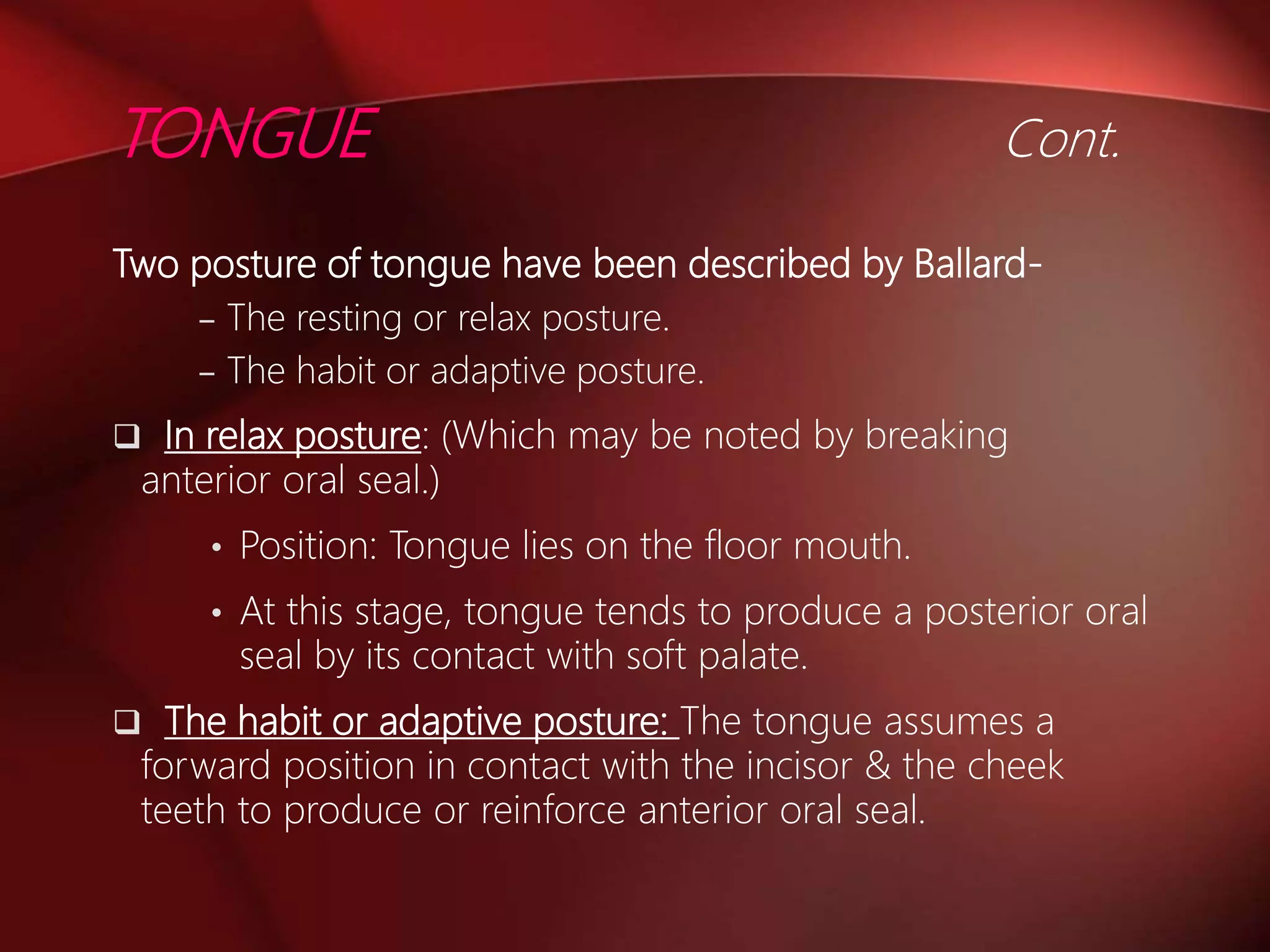 TONGUE Cont.

Two posture of tongue have been described by Ballard-

– The resting or relax posture.

– The habit or adaptive posture.

❑ In relax posture: (Which may be noted by breaking anterior oral seal.)

• Position: Tongue lies on the floor mouth.

• At this stage, tongue tends to produce a posterior oral seal by its contact with soft palate.

❑ The habit or adaptive posture: The tongue assumes a forward position in contact with the incisor & the cheek teeth to produce or reinforce anterior oral seal.